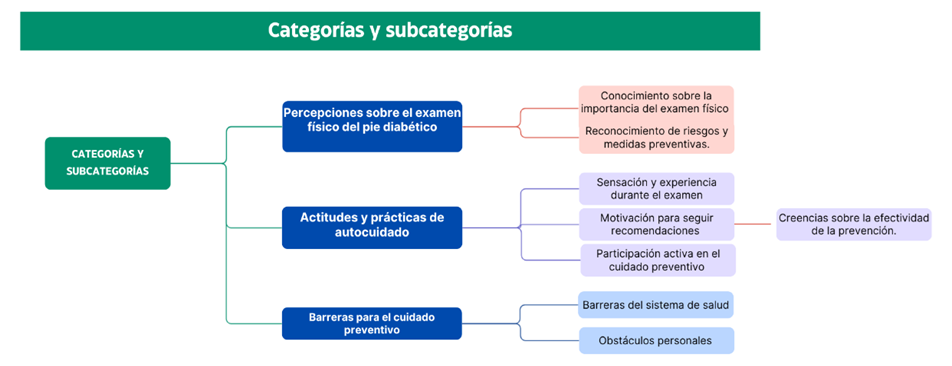 Categorías y subcategorías

CATEGORÍAS Y SUBCATEGORÍAS

Percepciones sobre el examen físico del pie diabético

Conocimiento sobre la importancia del examen físico

Reconocimiento de riesgos y medidas preventivas.

Actitudes y prácticas de autocuidado

Sensación y experiencia durante el examen

Motivación para seguir recomendaciones

Creencias sobre la efectividad de la prevención.

Participación activa en el cuidado preventivo

Barreras para el cuidado preventivo

Barreras del sistema de salud

Obstáculos personales